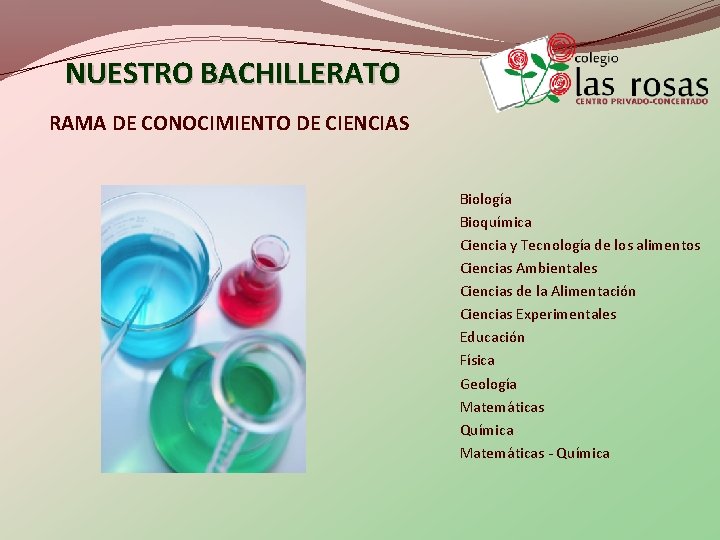 NUESTRO BACHILLERATO

colegio las rosas CENTRO PRIVADO-CONCERTADO

RAMA DE CONOCIMIENTO DE CIENCIAS

Biología
Bioquímica
Ciencia y Tecnología de los alimentos
Ciencias Ambientales
Ciencias de la Alimentación
Ciencias Experimentales
Educación
Física
Geología
Matemáticas
Química
Matemáticas - Química